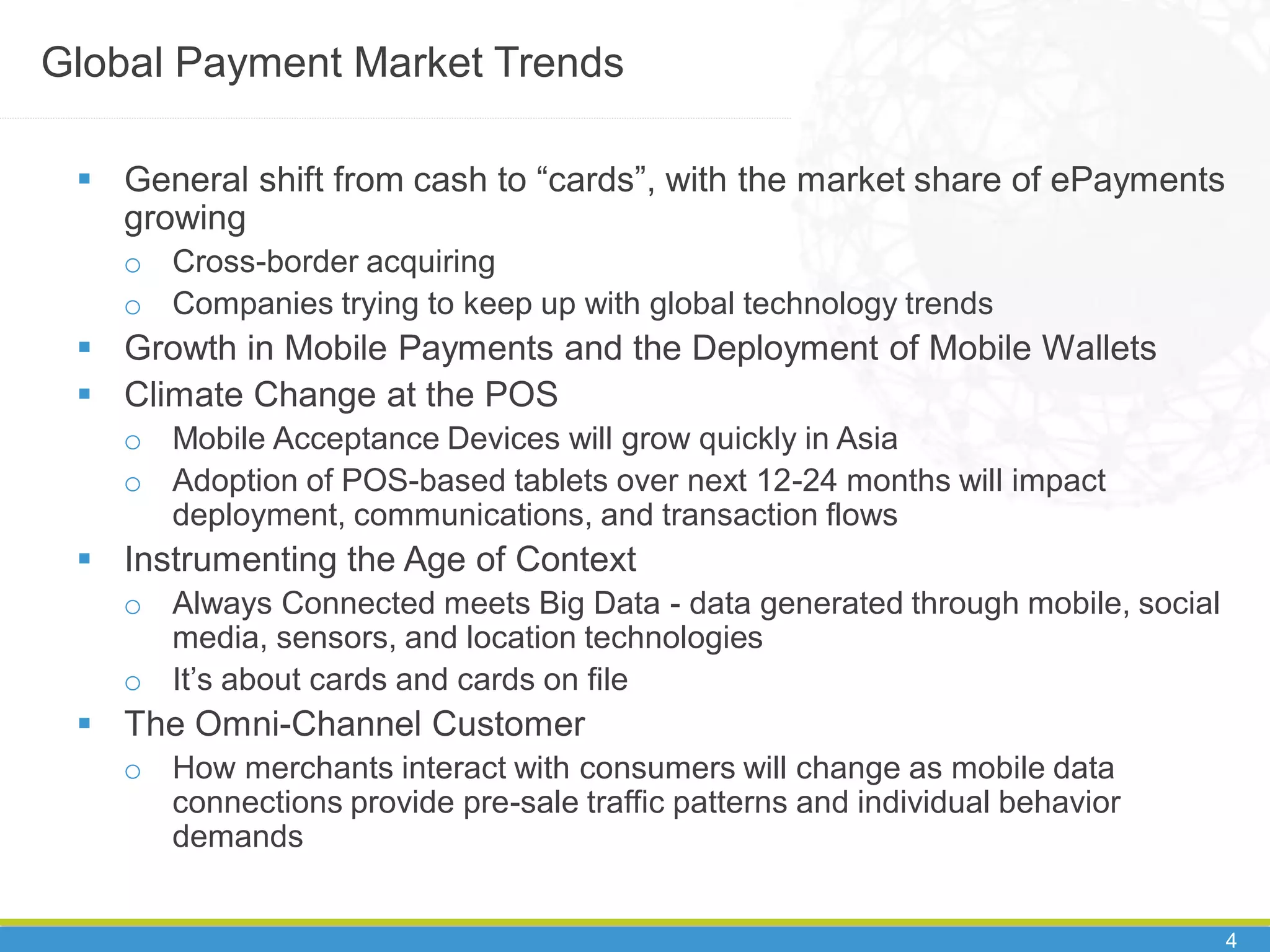 Global Payment Market Trends

▪ General shift from cash to “cards”, with the market share of ePayments growing
  o Cross-border acquiring
  o Companies trying to keep up with global technology trends
▪ Growth in Mobile Payments and the Deployment of Mobile Wallets
▪ Climate Change at the POS
  o Mobile Acceptance Devices will grow quickly in Asia
  o Adoption of POS-based tablets over next 12-24 months will impact deployment, communications, and transaction flows
▪ Instrumenting the Age of Context
  o Always Connected meets Big Data - data generated through mobile, social media, sensors, and location technologies
  o It’s about cards and cards on file
▪ The Omni-Channel Customer
  o How merchants interact with consumers will change as mobile data connections provide pre-sale traffic patterns and individual behavior demands

4